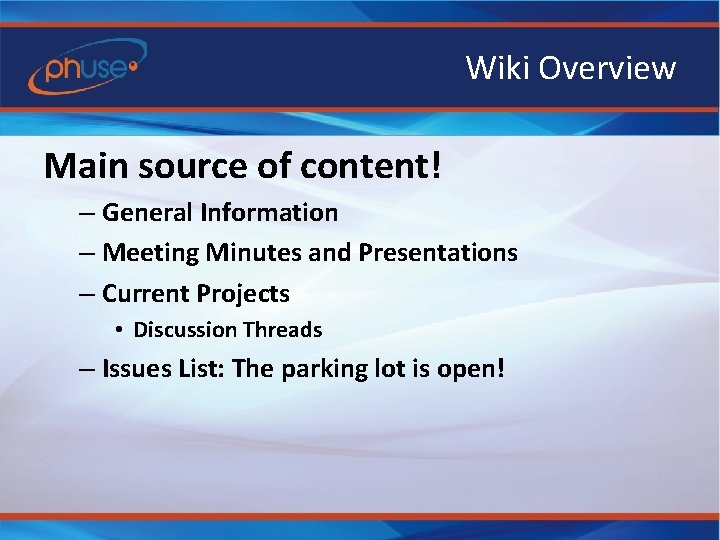 phuse

Wiki Overview

Main source of content!

– General Information
– Meeting Minutes and Presentations
– Current Projects
  • Discussion Threads
– Issues List: The parking lot is open!